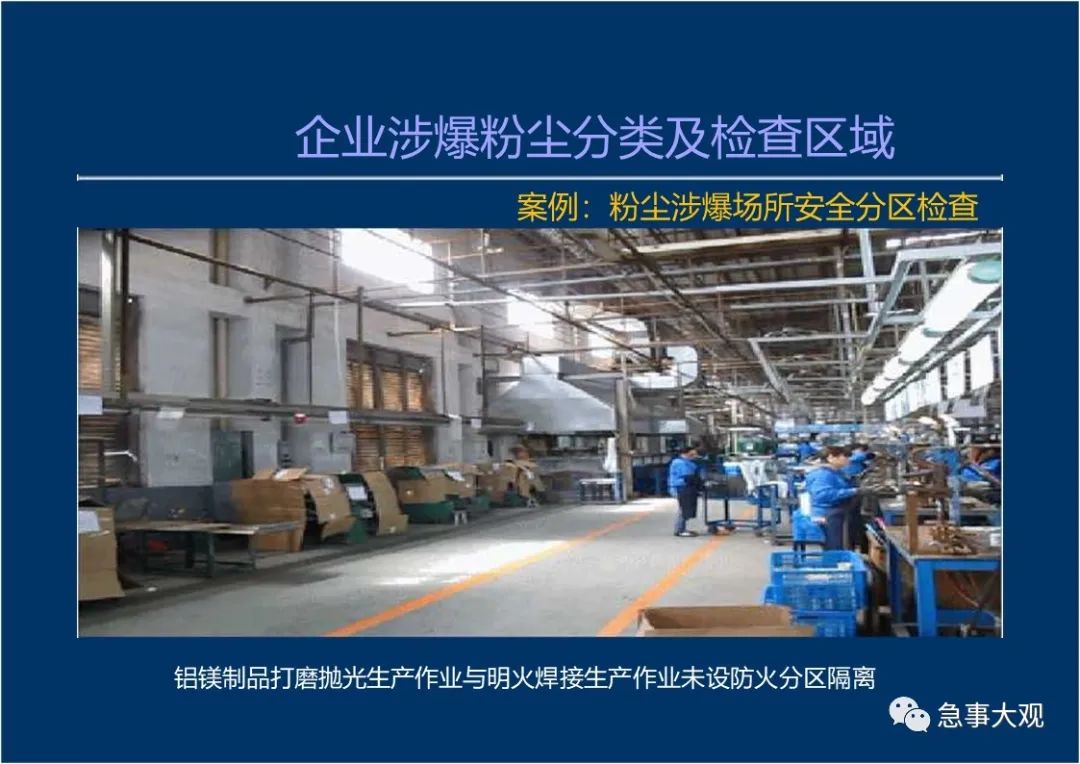 企业涉爆粉尘分类及检查区域

案例：粉尘涉爆场所安全分区检查

铝镁制品打磨抛光生产作业与明火焊接生产作业未设防火分区隔离

急事大观